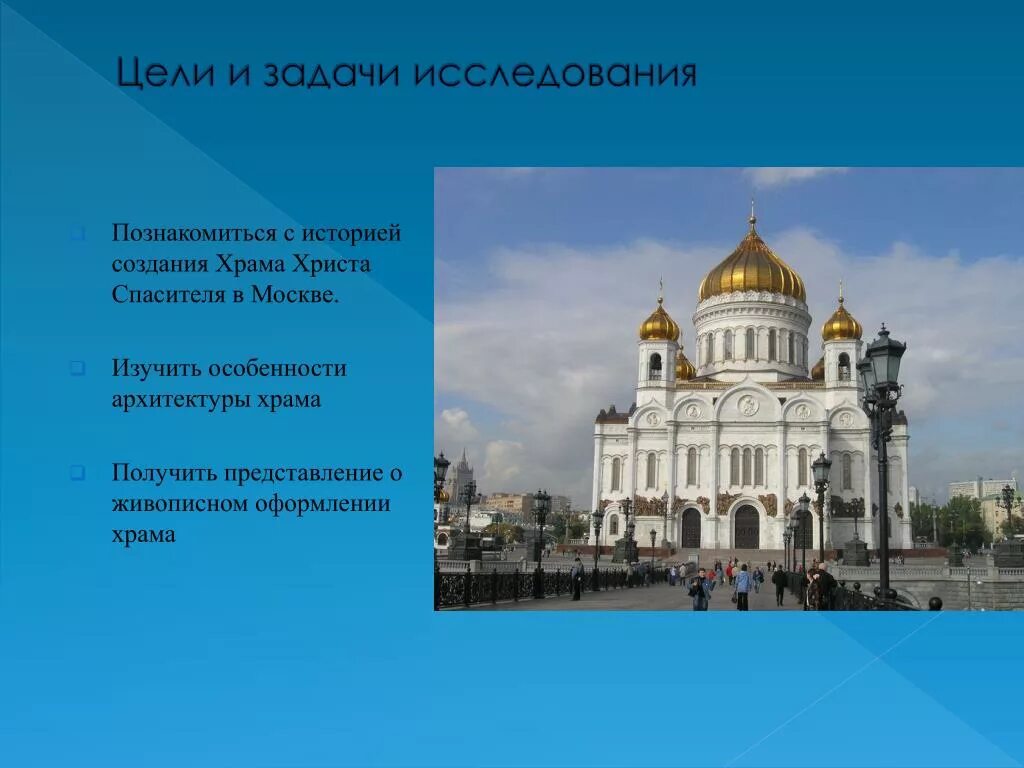 Цели и задачи исследования

Познакомиться с историей создания Храма Христа Спасителя в Москве.

Изучить особенности архитектуры храма

Получить представление о живописном оформлении храма